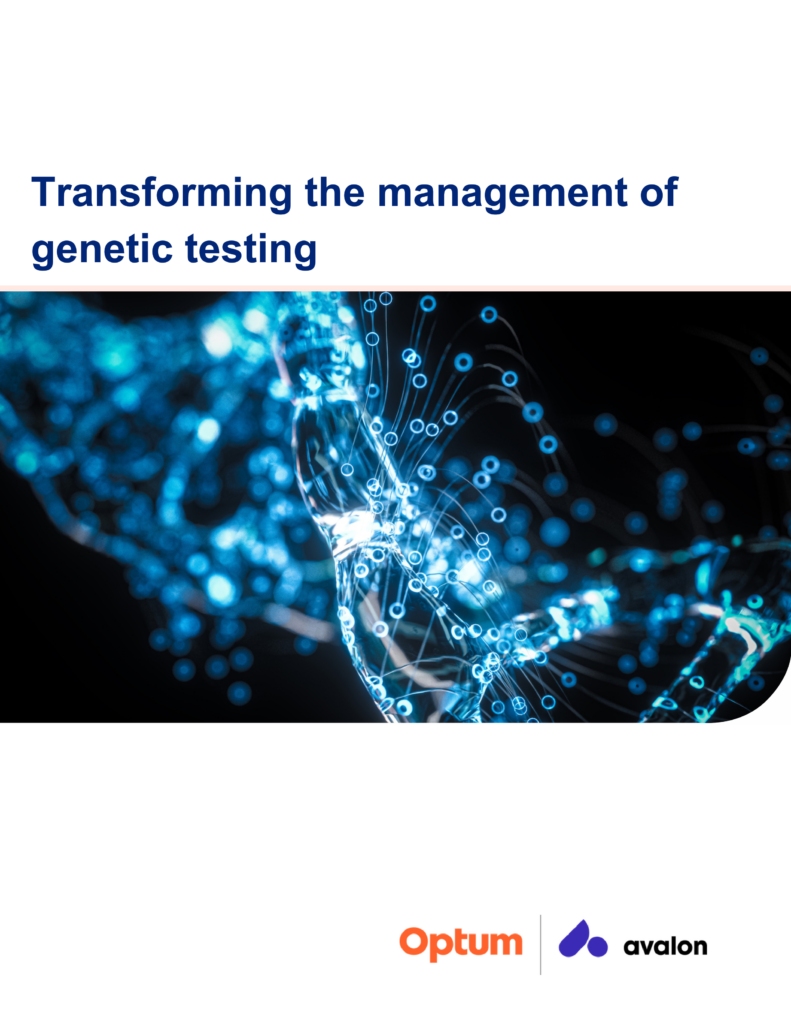 Transforming the management of genetic testing

Optum avalon